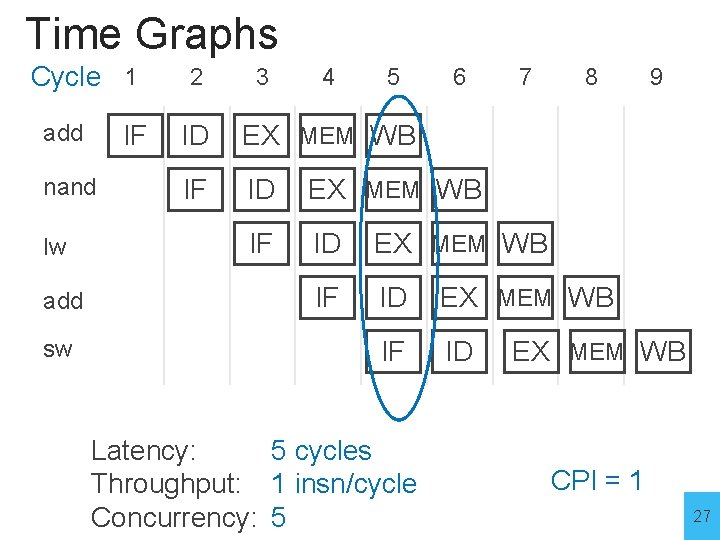 Time Graphs

| Cycle | 1 | 2 | 3 | 4 | 5 | 6 | 7 | 8 | 9 |
|---|---|---|---|---|---|---|---|---|---|
| add | IF | ID | EX | MEM | WB | | | | |
| nand | | IF | ID | EX | MEM | WB | | | |
| lw | | | IF | ID | EX | MEM | WB | | |
| add | | | | IF | ID | EX | MEM | WB | |
| sw | | | | | IF | ID | EX | MEM | WB |

Latency: 5 cycles
Throughput: 1 insn/cycle
Concurrency: 5

CPI = 1

27